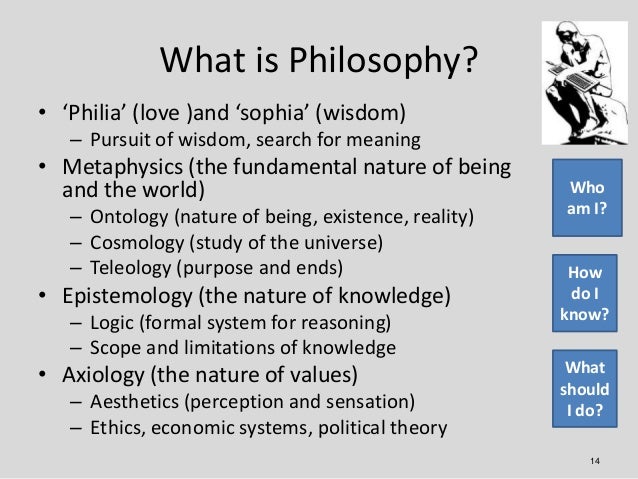 What is Philosophy?

• ‘Philia’ (love )and ‘sophia’ (wisdom)
– Pursuit of wisdom, search for meaning
• Metaphysics (the fundamental nature of being and the world)
– Ontology (nature of being, existence, reality)
– Cosmology (study of the universe)
– Teleology (purpose and ends)
• Epistemology (the nature of knowledge)
– Logic (formal system for reasoning)
– Scope and limitations of knowledge
• Axiology (the nature of values)
– Aesthetics (perception and sensation)
– Ethics, economic systems, political theory

Who am I?

How do I know?

What should I do?

14